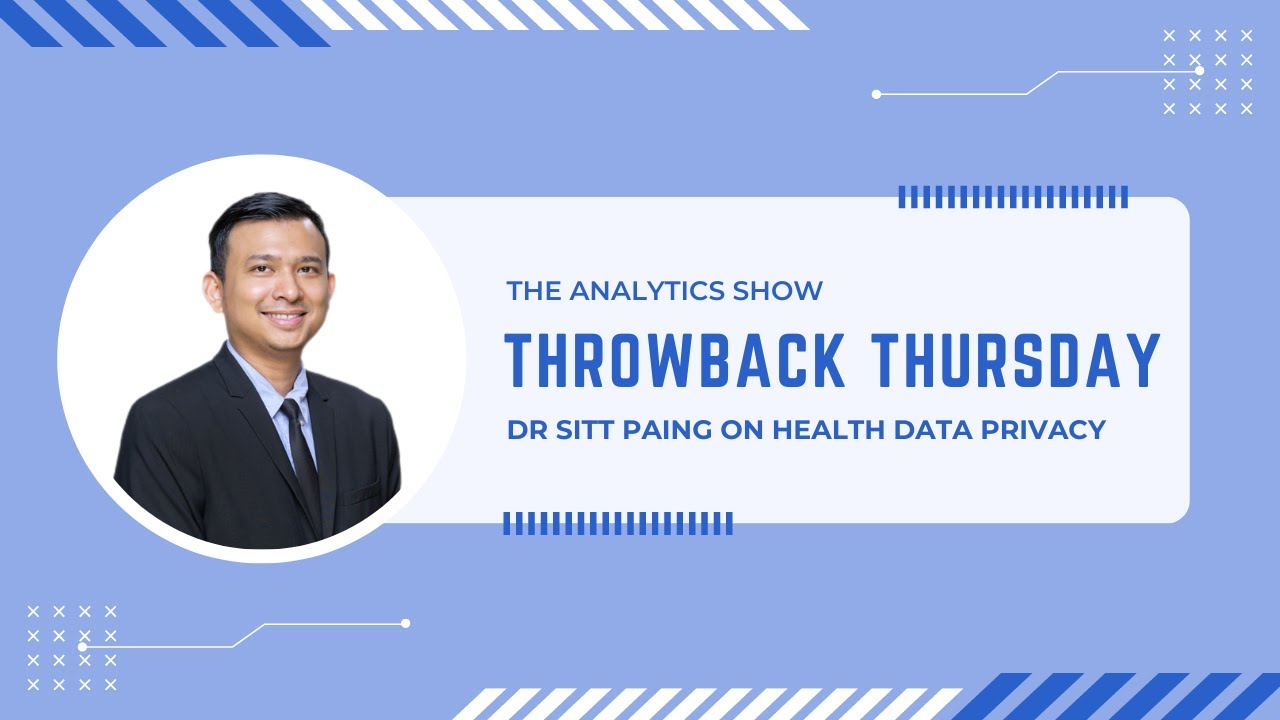 THE ANALYTICS SHOW

THROWBACK THURSDAY

DR SITT PAING ON HEALTH DATA PRIVACY